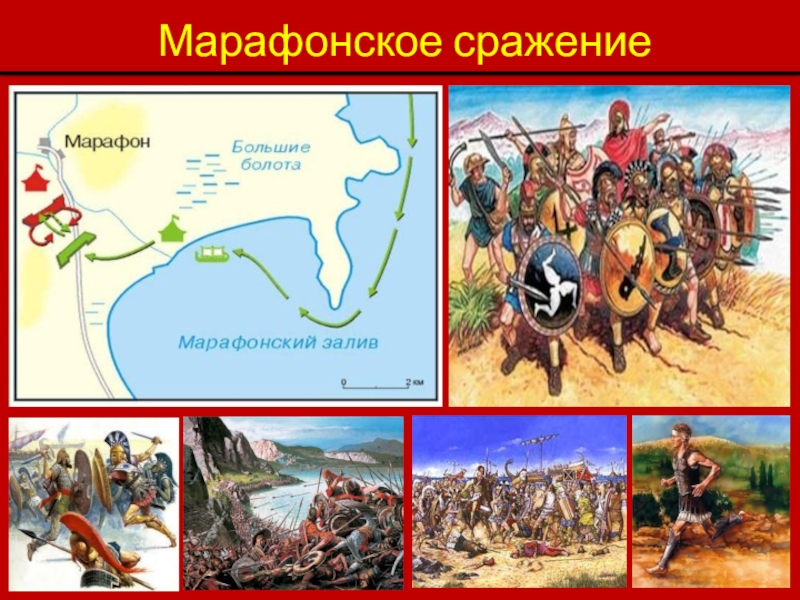 Марафонское сражение

Марафон

Большие болота

Марафонский залив

0 2 км